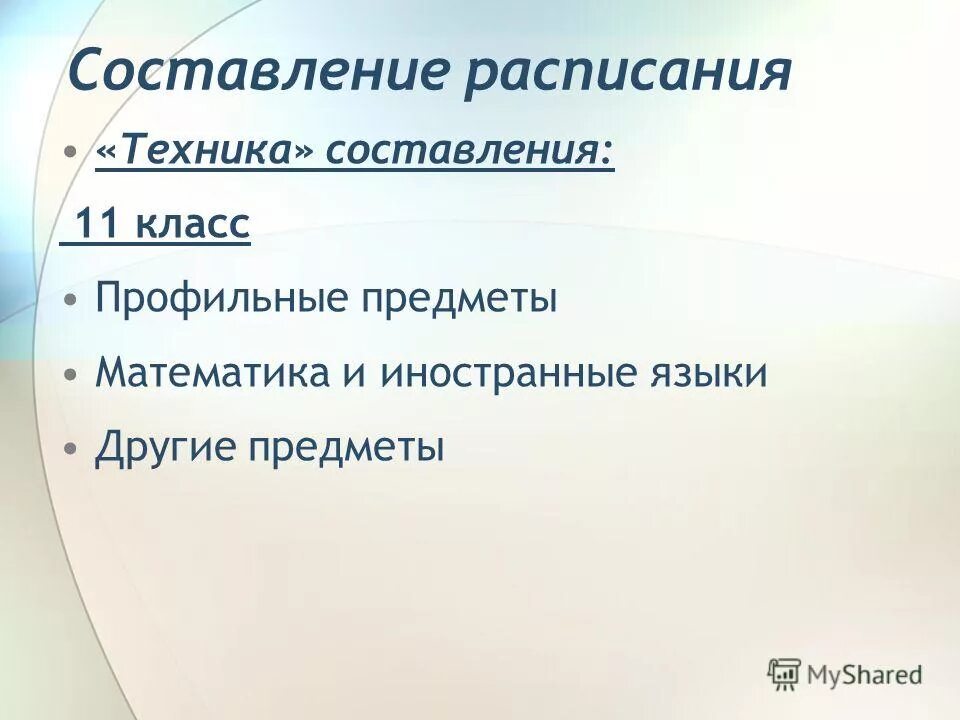 Составление расписания

• «Техника» составления:

11 класс

• Профильные предметы

• Математика и иностранные языки

• Другие предметы

MyShared